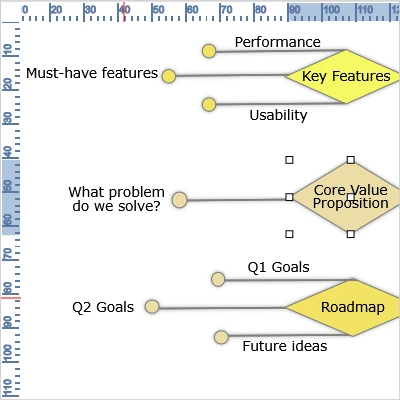 0 20 30 40 50 60 70 80 90 100 110 12

10 20 30 40 50 60 70 80 90 100 110

Performance

Must-have features

Key Features

Usability

What problem do we solve?

Core Value Proposition

Q1 Goals

Q2 Goals

Roadmap

Future ideas